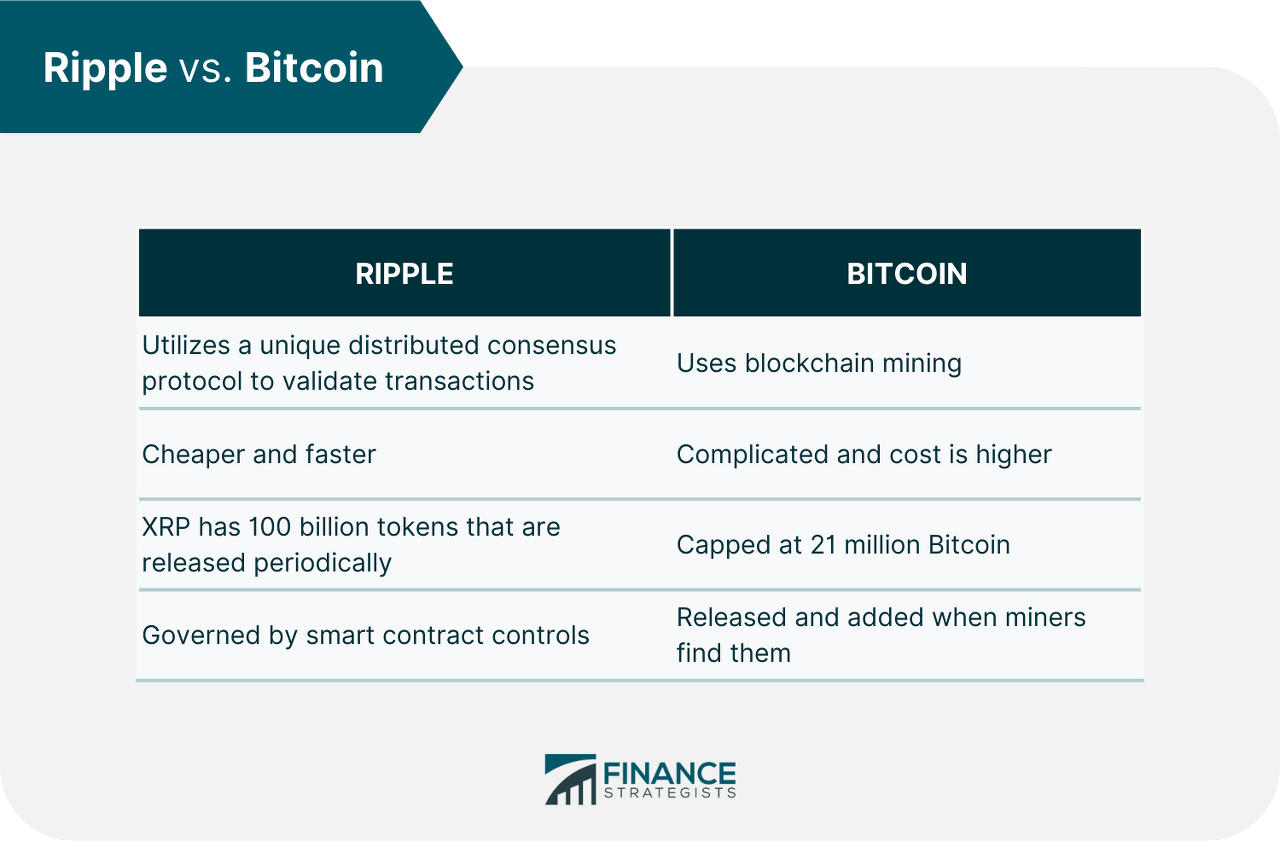 Ripple vs. Bitcoin

| RIPPLE | BITCOIN |
|---|---|
| Utilizes a unique distributed consensus protocol to validate transactions | Uses blockchain mining |
| Cheaper and faster | Complicated and cost is higher |
| XRP has 100 billion tokens that are released periodically | Capped at 21 million Bitcoin |
| Governed by smart contract controls | Released and added when miners find them |

FINANCE STRATEGISTS